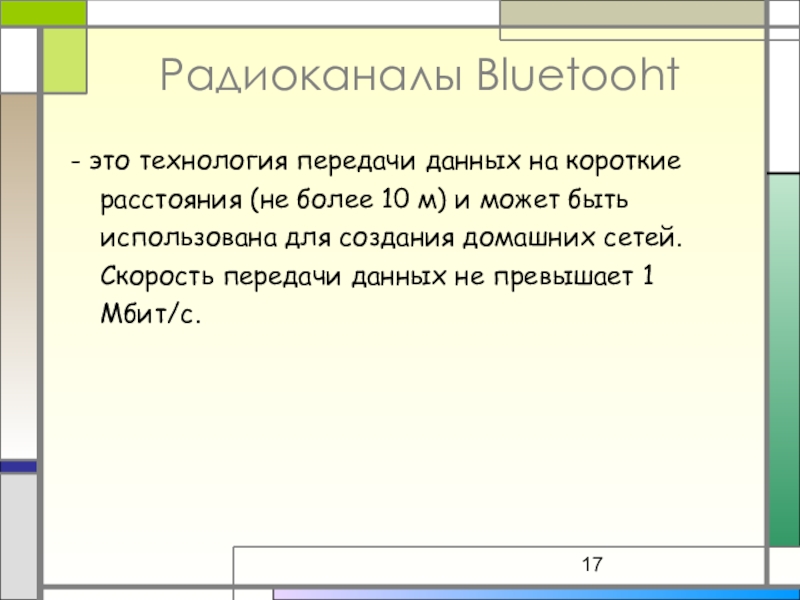 Радиоканалы Bluetooht

- это технология передачи данных на короткие расстояния (не более 10 м) и может быть использована для создания домашних сетей. Скорость передачи данных не превышает 1 Мбит/с.

17